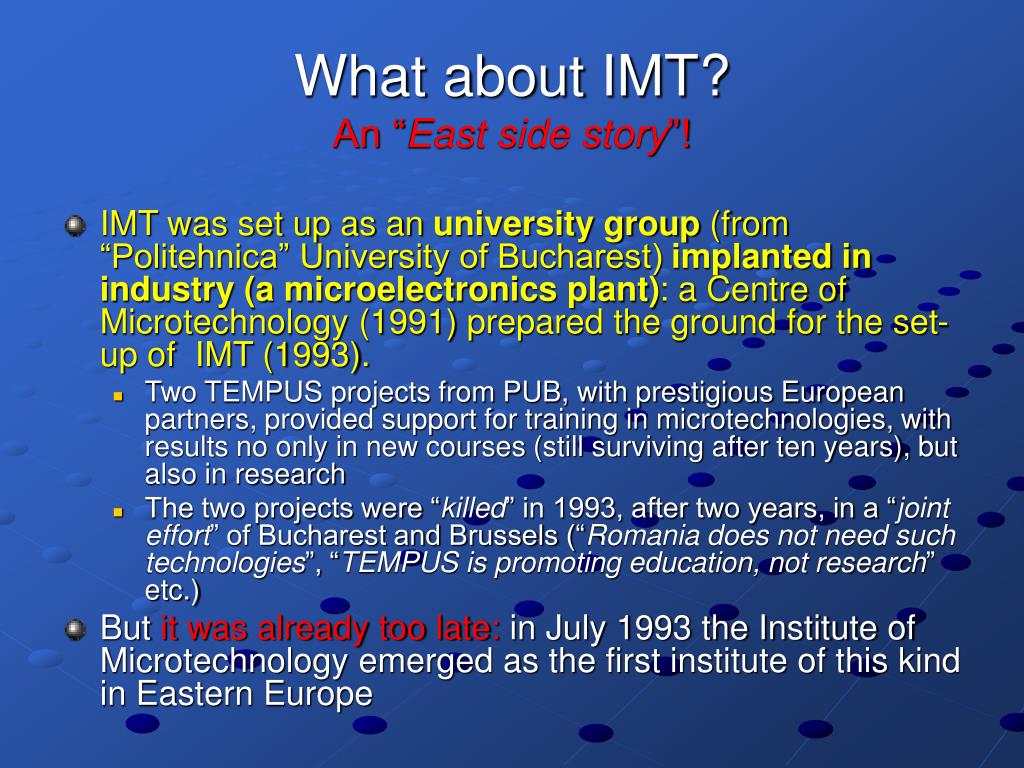 What about IMT?
An “East side story”!

IMT was set up as an university group (from “Politehnica” University of Bucharest) implanted in industry (a microelectronics plant): a Centre of Microtechnology (1991) prepared the ground for the set-up of IMT (1993).

Two TEMPUS projects from PUB, with prestigious European partners, provided support for training in microtechnologies, with results no only in new courses (still surviving after ten years), but also in research

The two projects were “killed” in 1993, after two years, in a “joint effort” of Bucharest and Brussels (“Romania does not need such technologies”, “TEMPUS is promoting education, not research” etc.)

But it was already too late: in July 1993 the Institute of Microtechnology emerged as the first institute of this kind in Eastern Europe